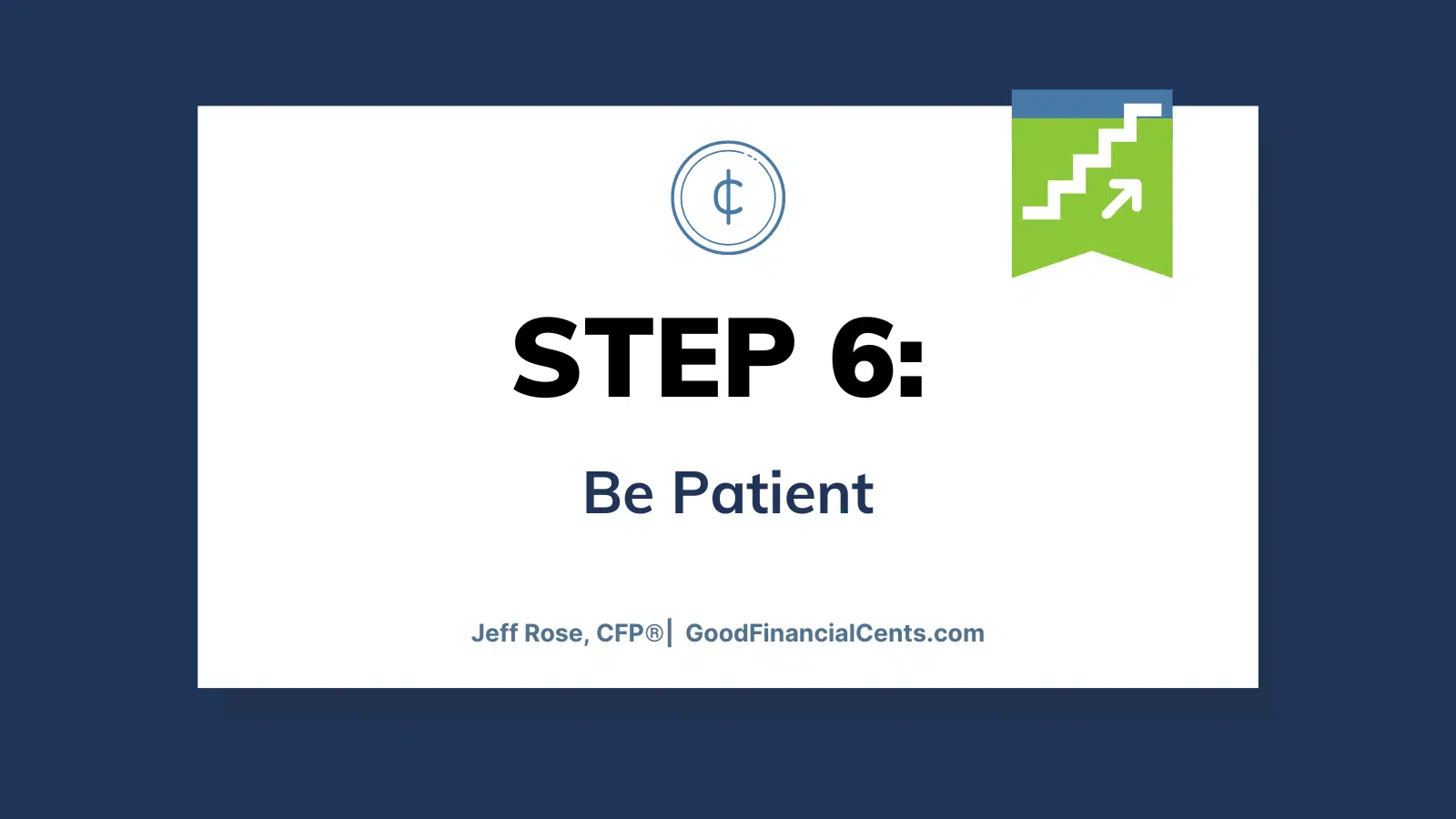 ¢

STEP 6:

Be Patient

Jeff Rose, CFP®| GoodFinancialCents.com